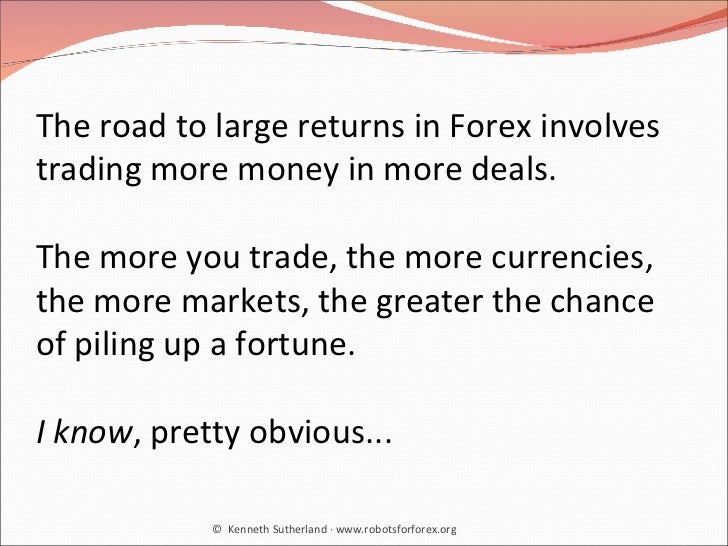 The road to large returns in Forex involves trading more money in more deals.

The more you trade, the more currencies, the more markets, the greater the chance of piling up a fortune.

I know, pretty obvious...

© Kenneth Sutherland · www.robotsforforex.org